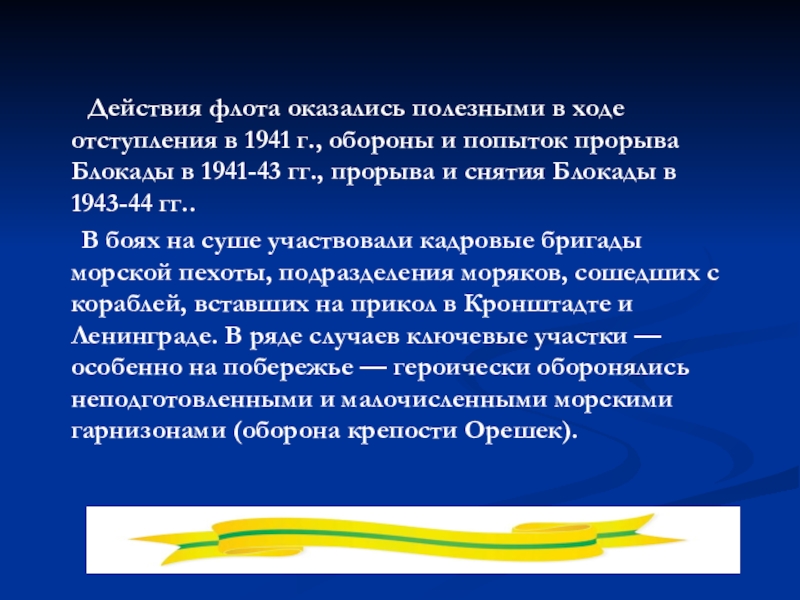 Действия флота оказались полезными в ходе отступления в 1941 г., обороны и попыток прорыва Блокады в 1941-43 гг., прорыва и снятия Блокады в 1943-44 гг..

В боях на суше участвовали кадровые бригады морской пехоты, подразделения моряков, сошедших с кораблей, вставших на прикол в Кронштадте и Ленинграде. В ряде случаев ключевые участки — особенно на побережье — героически оборонялись неподготовленными и малочисленными морскими гарнизонами (оборона крепости Орешек).